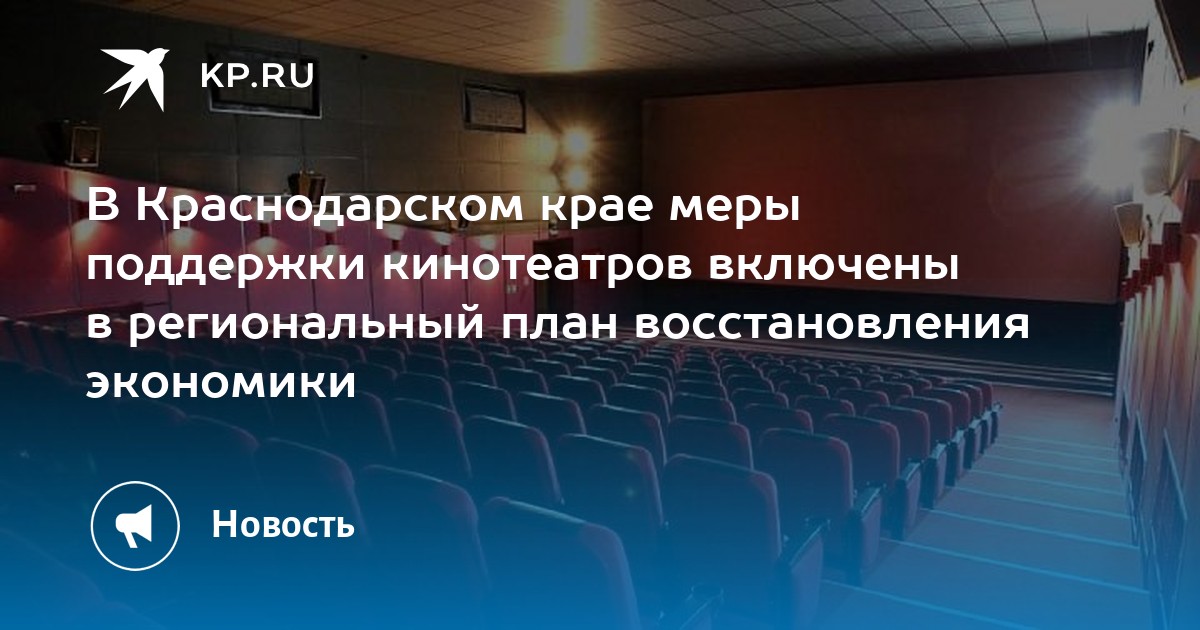 KP.RU

В Краснодарском крае меры поддержки кинотеатров включены в региональный план восстановления экономики

Новость